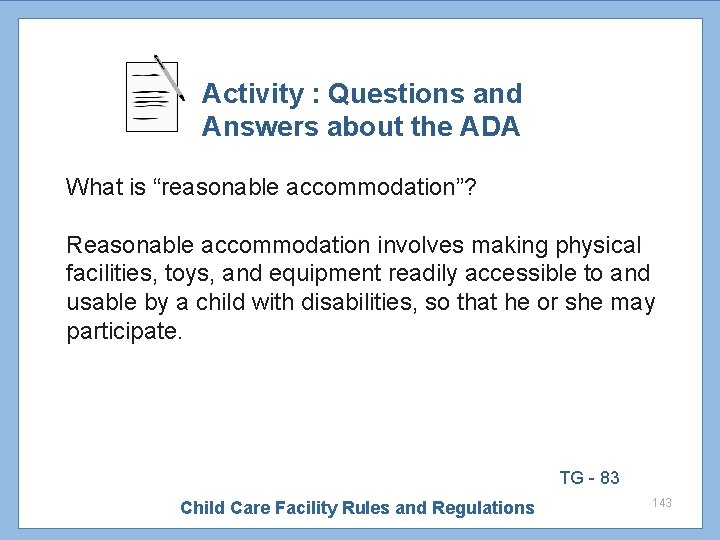 Activity : Questions and Answers about the ADA

What is “reasonable accommodation”?

Reasonable accommodation involves making physical facilities, toys, and equipment readily accessible to and usable by a child with disabilities, so that he or she may participate.

TG - 83

Child Care Facility Rules and Regulations

143